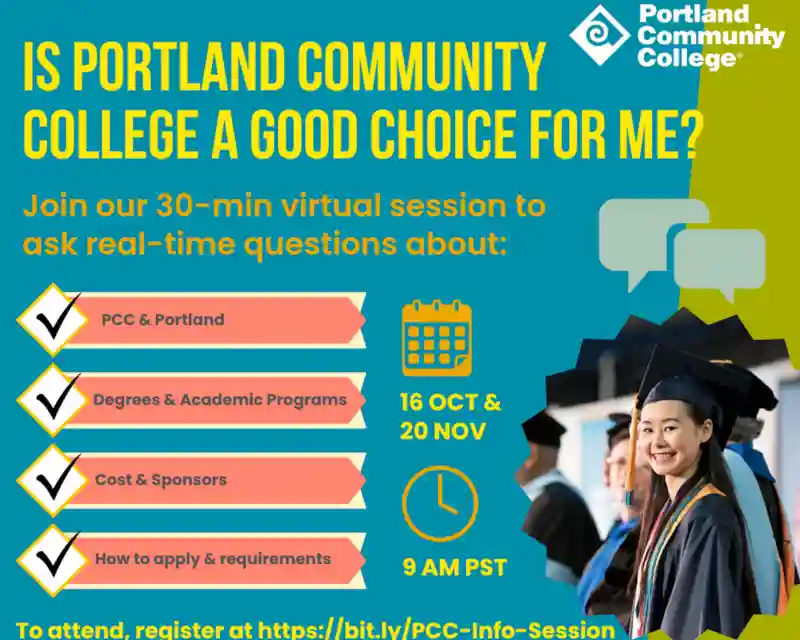 Portland Community College®

IS PORTLAND COMMUNITY COLLEGE A GOOD CHOICE FOR ME?

Join our 30-min virtual session to ask real-time questions about:

PCC & Portland

Degrees & Academic Programs

Cost & Sponsors

How to apply & requirements

16 OCT & 20 NOV

9 AM PST

To attend, register at https://bit.ly/PCC-Info-Session